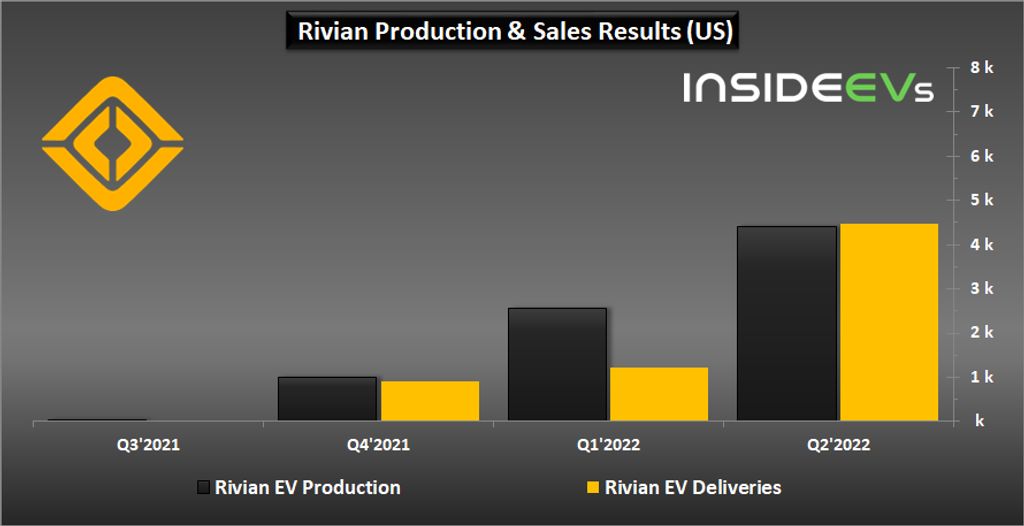 Rivian Production & Sales Results (US)

INSIDEEVs

8 k
7 k
6 k
5 k
4 k
3 k
2 k
1 k
k

Q3'2021
Q4'2021
Q1'2022
Q2'2022

Rivian EV Production
Rivian EV Deliveries